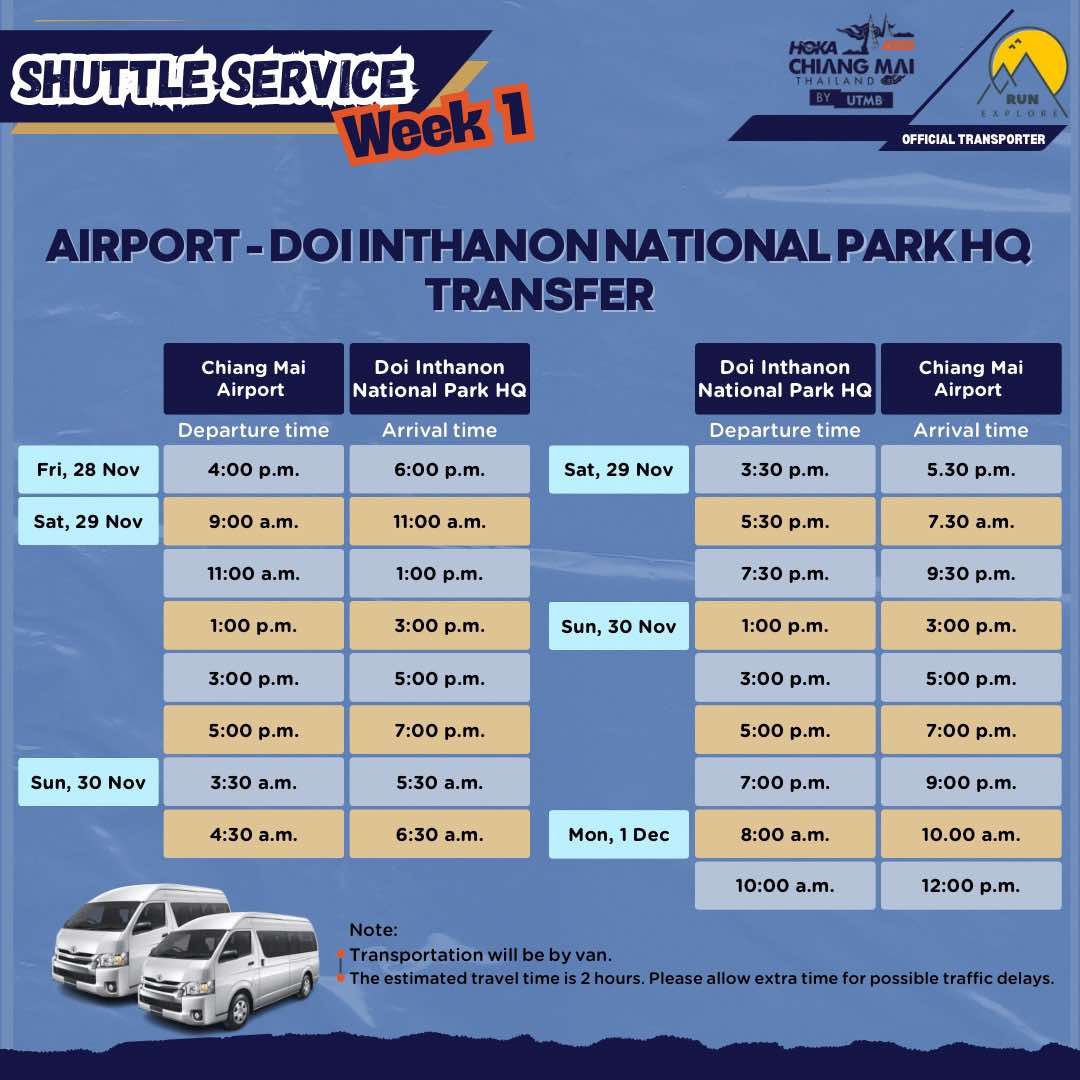 SHUTTLE SERVICE
Week 1

HOKA CHIANG MAI THAILAND BY UTMB

RUN EXPLORE

OFFICIAL TRANSPORTER

AIRPORT - DOI INTHANON NATIONAL PARK HQ TRANSFER

| | Chiang Mai Airport | Doi Inthanon National Park HQ |
|---|---|---|
| | Departure time | Arrival time |
| Fri, 28 Nov | 4:00 p.m. | 6:00 p.m. |
| Sat, 29 Nov | 9:00 a.m. | 11:00 a.m. |
| | 11:00 a.m. | 1:00 p.m. |
| | 1:00 p.m. | 3:00 p.m. |
| | 3:00 p.m. | 5:00 p.m. |
| | 5:00 p.m. | 7:00 p.m. |
| Sun, 30 Nov | 3:30 a.m. | 5:30 a.m. |
| | 4:30 a.m. | 6:30 a.m. |

| | Doi Inthanon National Park HQ | Chiang Mai Airport |
|---|---|---|
| | Departure time | Arrival time |
| Sat, 29 Nov | 3:30 p.m. | 5.30 p.m. |
| | 5:30 p.m. | 7.30 a.m. |
| | 7:30 p.m. | 9:30 p.m. |
| Sun, 30 Nov | 1:00 p.m. | 3:00 p.m. |
| | 3:00 p.m. | 5:00 p.m. |
| | 5:00 p.m. | 7:00 p.m. |
| | 7:00 p.m. | 9:00 p.m. |
| Mon, 1 Dec | 8:00 a.m. | 10.00 a.m. |
| | 10:00 a.m. | 12:00 p.m. |

Note:
Transportation will be by van.
The estimated travel time is 2 hours. Please allow extra time for possible traffic delays.